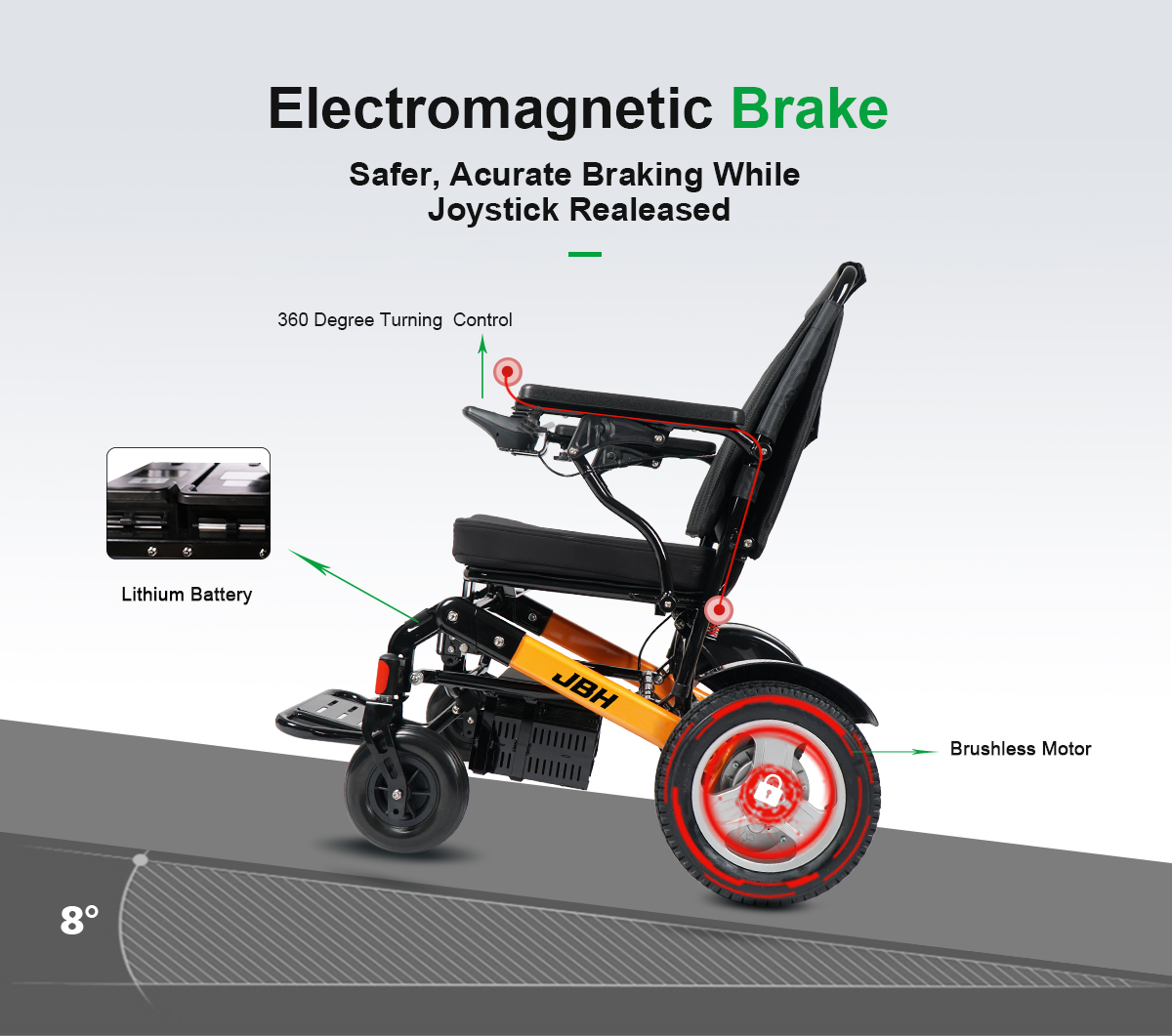 Electromagnetic Brake

Safer, Acurate Braking While Joystick Realeased

360 Degree Turning Control

Lithium Battery

JBH

Brushless Motor

8°